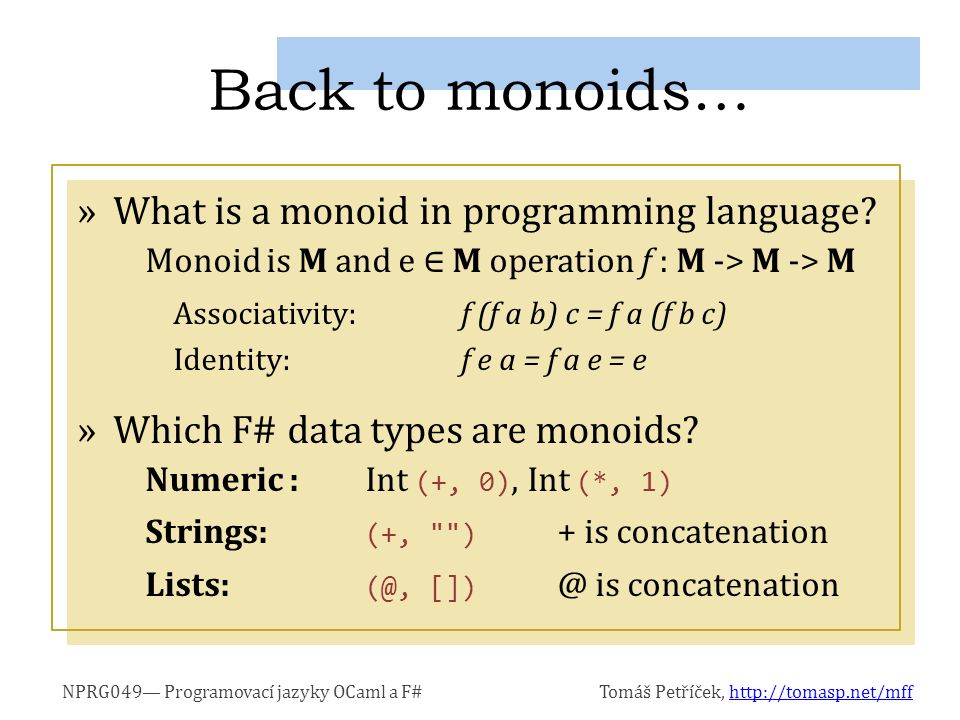 Back to monoids…

» What is a monoid in programming language?

Monoid is **M** and e ∈ **M** operation *f* : **M** -> **M** -> **M**

Associativity: *f (f a b) c = f a (f b c)*

Identity: *f e a = f a e = e*

» Which F# data types are monoids?

**Numeric :** Int (+, 0), Int (*, 1)

**Strings:** (+, "") + is concatenation

**Lists:** (@, []) @ is concatenation

NPRG049— Programovací jazyky OCaml a F#

Tomáš Petříček, http://tomasp.net/mff